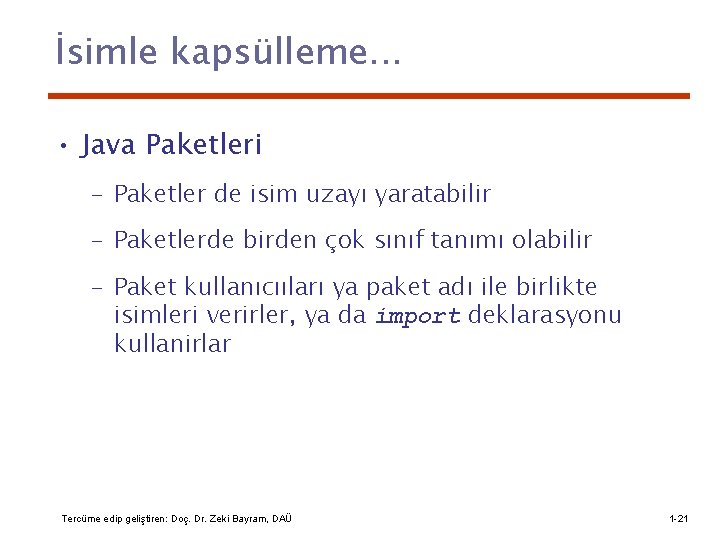 İsimle kapsülleme...

• Java Paketleri

– Paketler de isim uzayı yaratabilir

– Paketlerde birden çok sınıf tanımı olabilir

– Paket kullanıcıları ya paket adı ile birlikte isimleri verirler, ya da import deklarasyonu kullanirlar

Tercüme edip geliştiren: Doç. Dr. Zeki Bayram, DAÜ

1-21